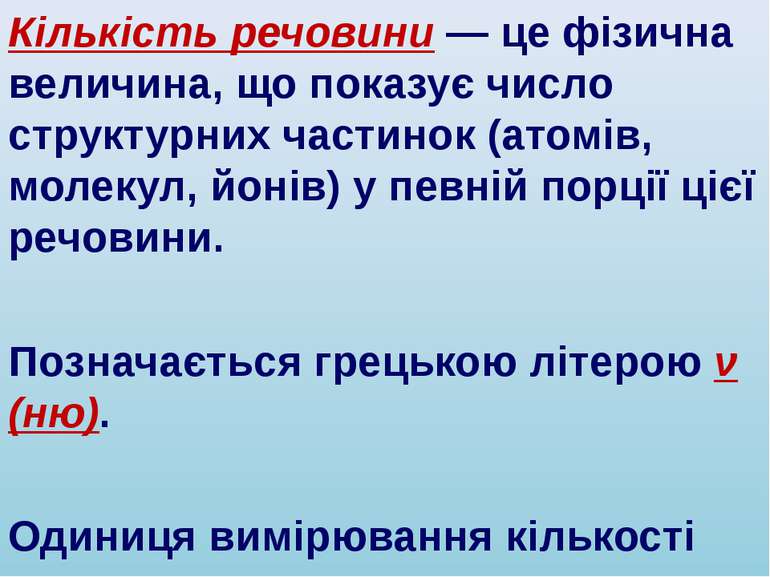 Кількість речовини — це фізична величина, що показує число структурних частинок (атомів, молекул, йонів) у певній порції цієї речовини.

Позначається грецькою літерою ν (ню).

Одиниця вимірювання кількості